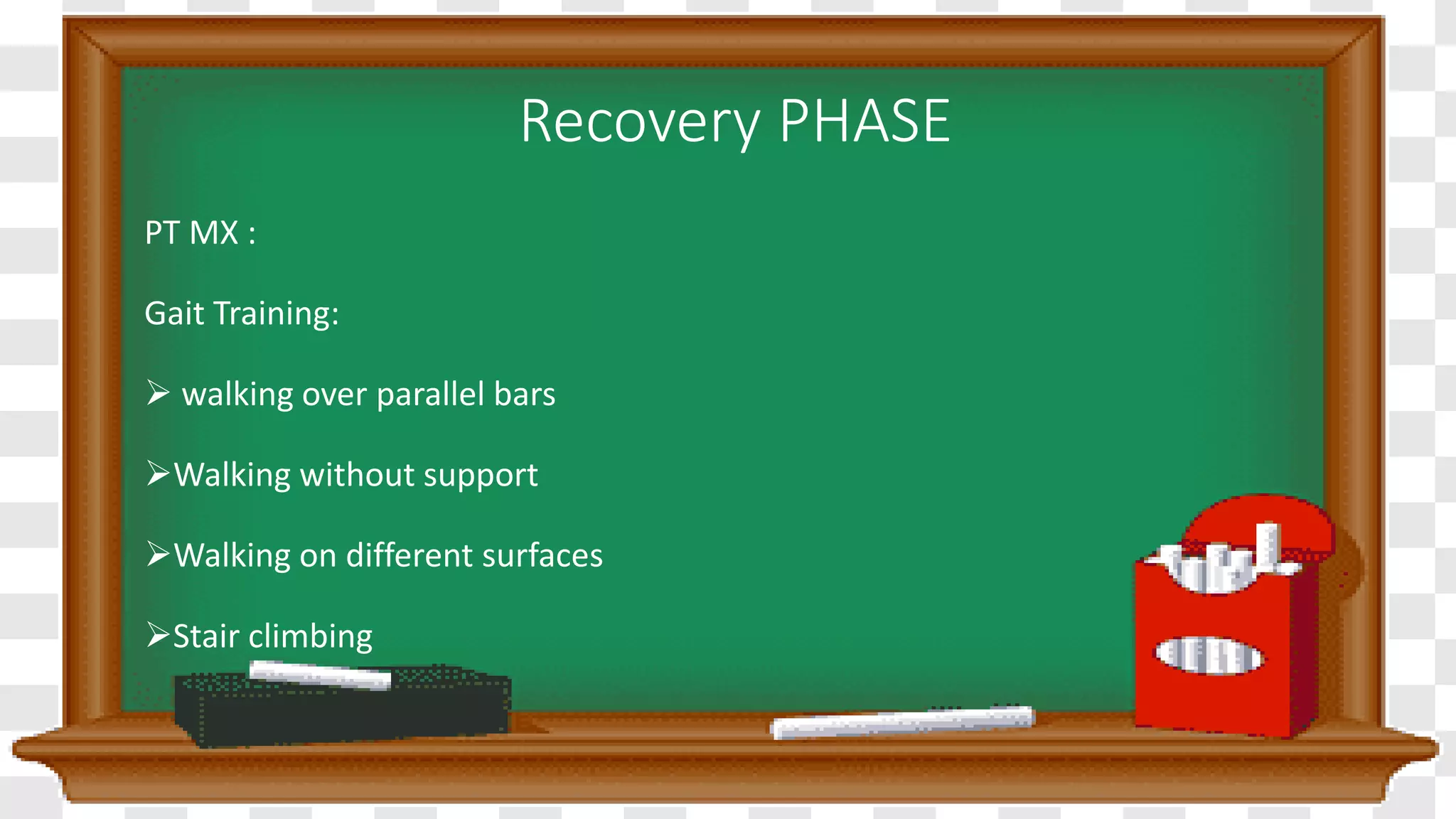 Recovery PHASE

PT MX :

Gait Training:

➢ walking over parallel bars

➢Walking without support

➢Walking on different surfaces

➢Stair climbing